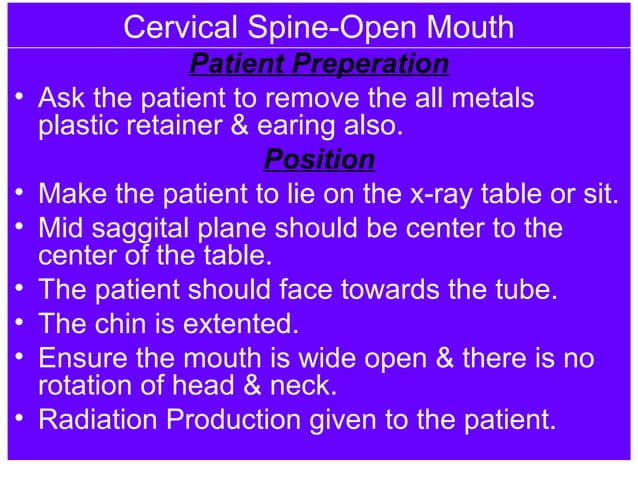 Cervical Spine-Open Mouth

Patient Preperation

• Ask the patient to remove the all metals plastic retainer & earing also.

Position

• Make the patient to lie on the x-ray table or sit.
• Mid saggital plane should be center to the center of the table.
• The patient should face towards the tube.
• The chin is extented.
• Ensure the mouth is wide open & there is no rotation of head & neck.
• Radiation Production given to the patient.